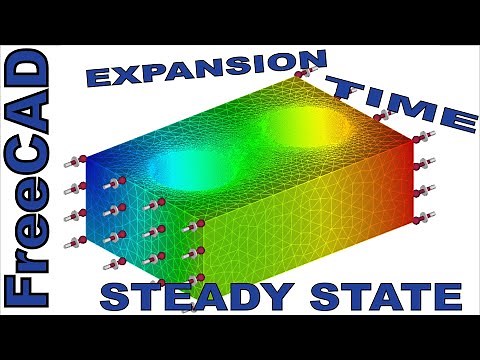 FreeCAD

EXPANSION

TIME

STEADY STATE